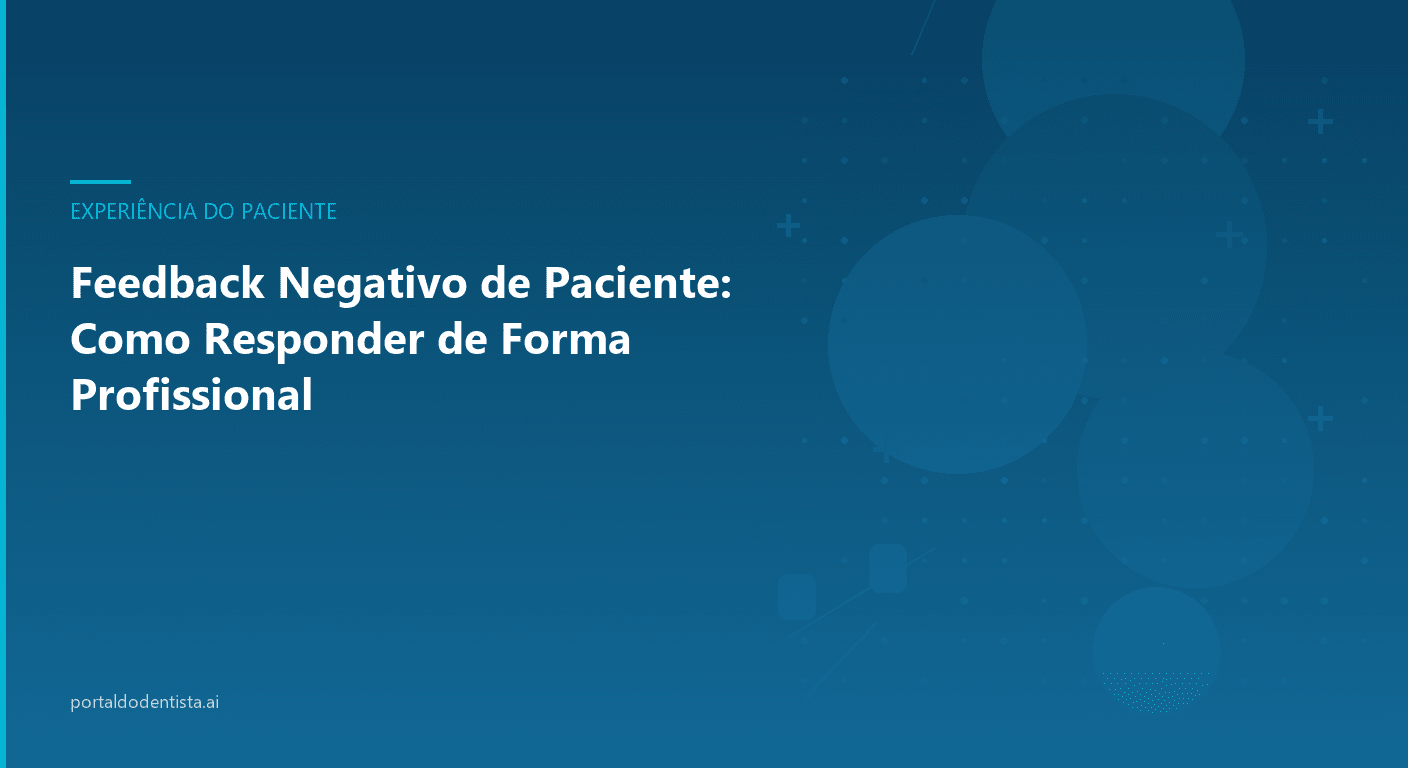 EXPERIÊNCIA DO PACIENTE

Feedback Negativo de Paciente: Como Responder de Forma Profissional

portaldodentista.ai